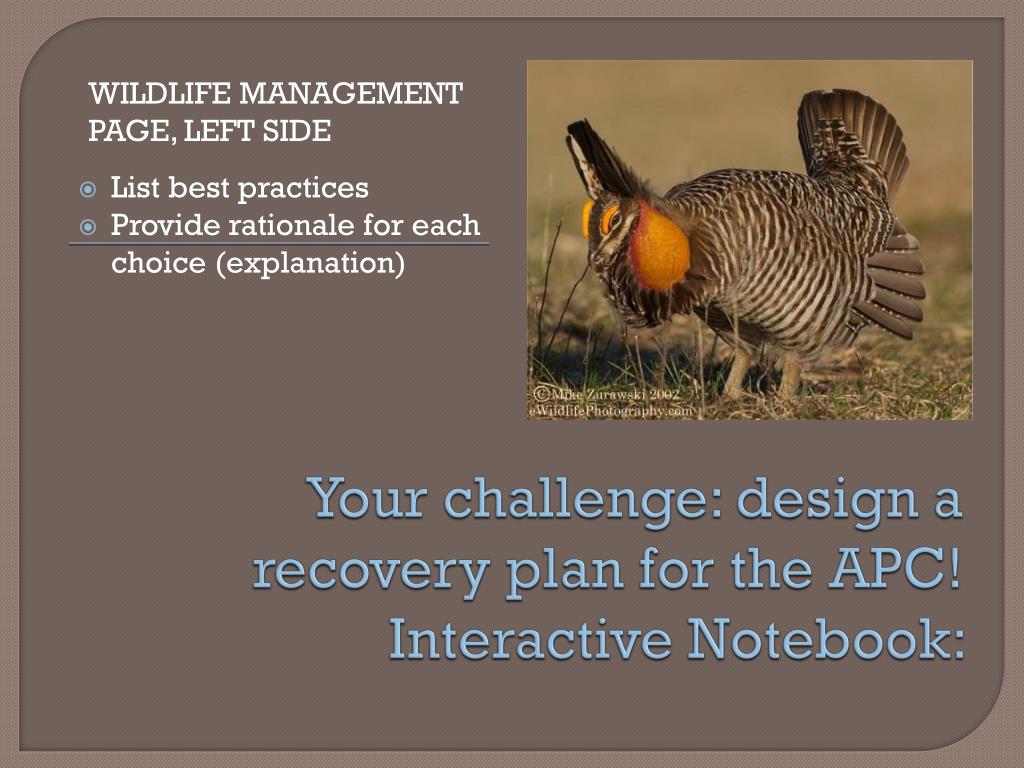 WILDLIFE MANAGEMENT PAGE, LEFT SIDE

List best practices
Provide rationale for each choice (explanation)

©Mike Zurawski 2002
eWildlifePhotography.com

Your challenge: design a recovery plan for the APC! Interactive Notebook: